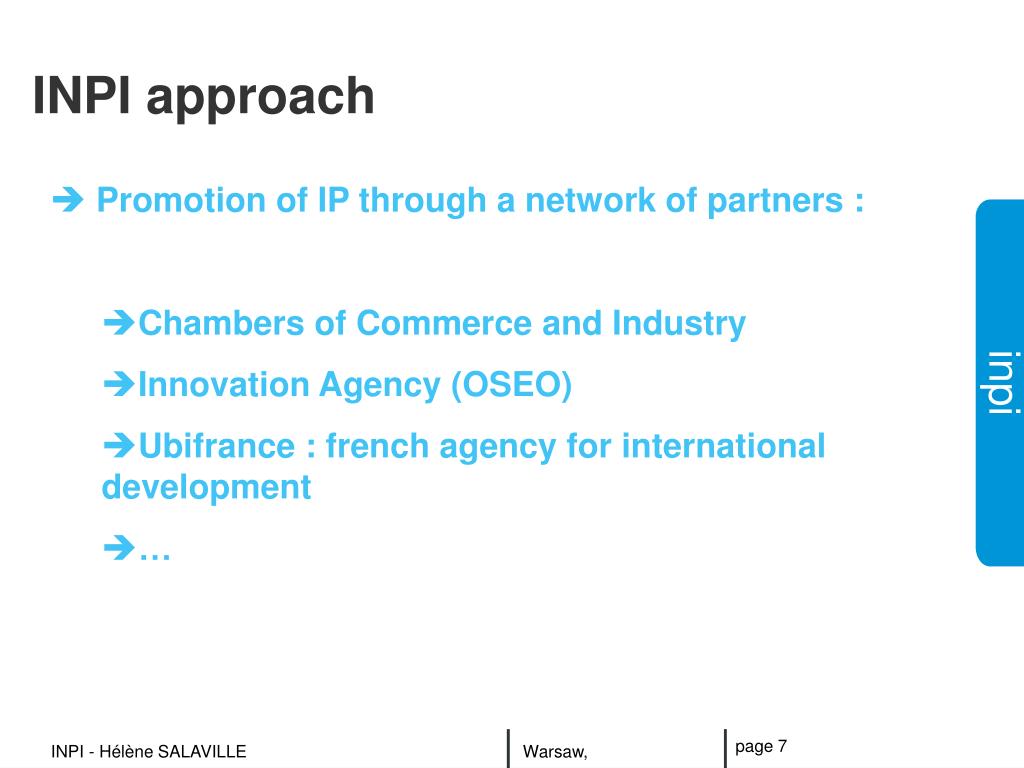 INPI approach

➔ Promotion of IP through a network of partners :

➔Chambers of Commerce and Industry

➔Innovation Agency (OSEO)

➔Ubifrance : french agency for international development

➔…

inpi

INPI - Hélène SALAVILLE

Warsaw,

page 7